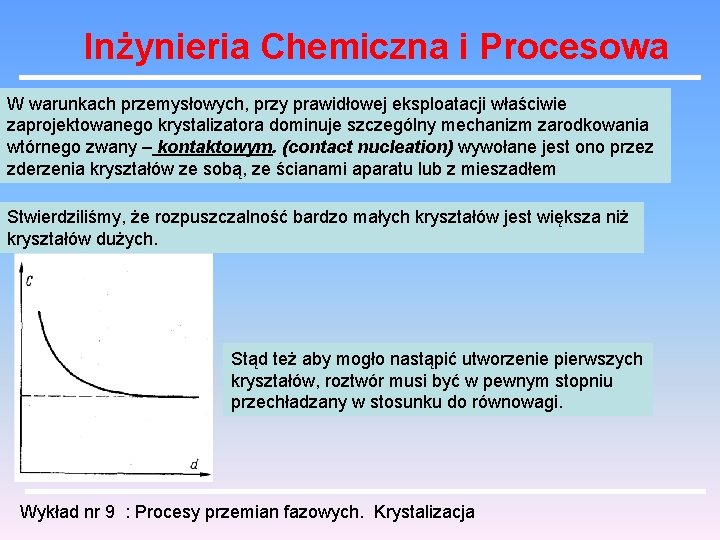 Inżynieria Chemiczna i Procesowa

W warunkach przemysłowych, przy prawidłowej eksploatacji właściwie zaprojektowanego krystalizatora dominuje szczególny mechanizm zarodkowania wtórnego zwany – kontaktowym. (contact nucleation) wywołane jest ono przez zderzenia kryształów ze sobą, ze ścianami aparatu lub z mieszadłem

Stwierdziliśmy, że rozpuszczalność bardzo małych kryształów jest większa niż kryształów dużych.

c

d

Stąd też aby mogło nastąpić utworzenie pierwszych kryształów, roztwór musi być w pewnym stopniu przechładzany w stosunku do równowagi.

Wykład nr 9 : Procesy przemian fazowych. Krystalizacja